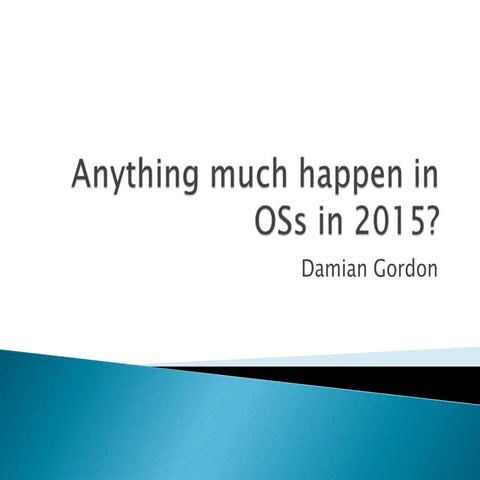 Anything much happen in OSs in 2015?

Damian Gordon